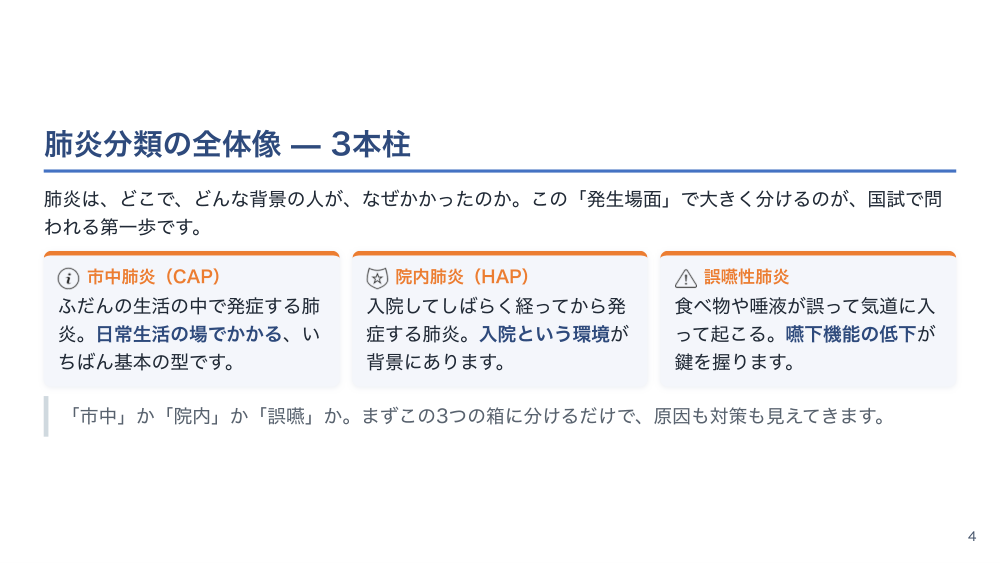 肺炎分類の全体像 — 3本柱

肺炎は、どこで、どんな背景の人が、なぜかかったのか。この「発生場面」で大きく分けるのが、国試で問われる第一歩です。

市中肺炎（CAP）
ふだんの生活の中で発症する肺炎。日常生活の場でかかる、いちばん基本の型です。

院内肺炎（HAP）
入院してしばらく経ってから発症する肺炎。入院という環境が背景にあります。

誤嚥性肺炎
食べ物や唾液が誤って気道に入って起こる。嚥下機能の低下が鍵を握ります。

「市中」か「院内」か「誤嚥」か。まずこの3つの箱に分けるだけで、原因も対策も見えてきます。

4